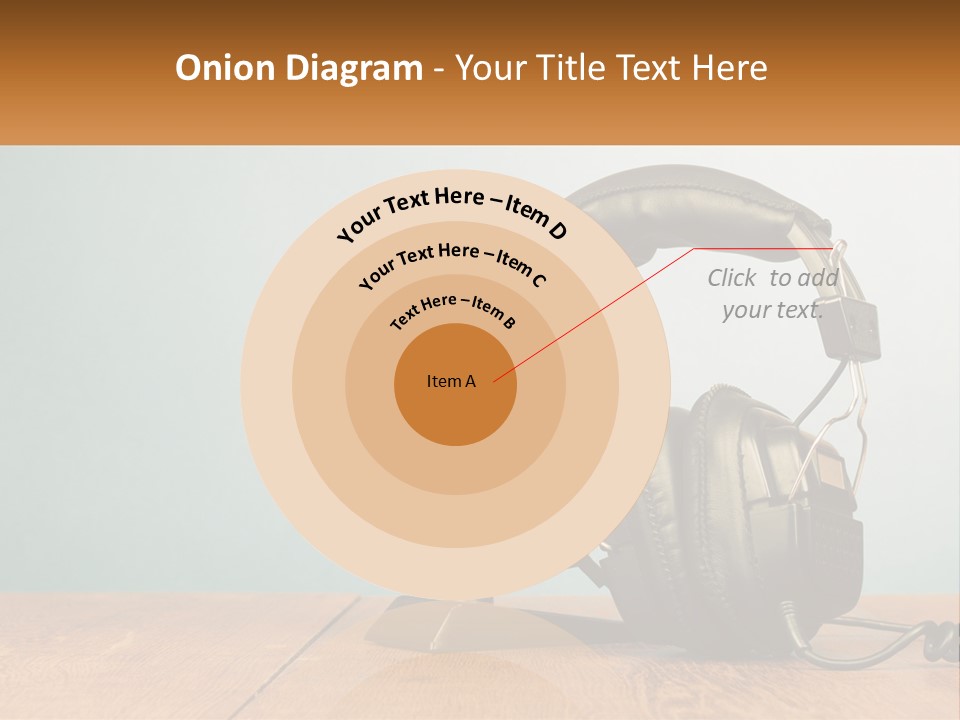 Onion Diagram - Your Title Text Here

Your Text Here – Item D

Your Text Here – Item C

Text Here – Item B

Item A

Click to add your text.